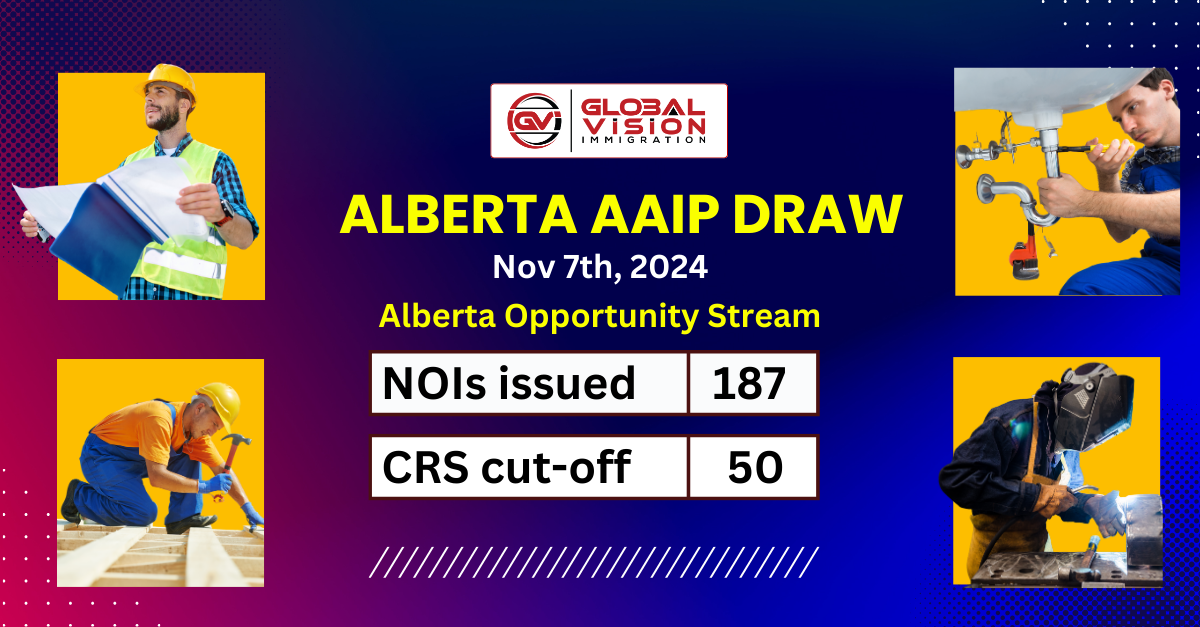 GV GLOBAL VISION IMMIGRATION

ALBERTA AAIP DRAW

Nov 7th, 2024

Alberta Opportunity Stream

| NOIs issued | 187 |
|---|---|
| CRS cut-off | 50 |